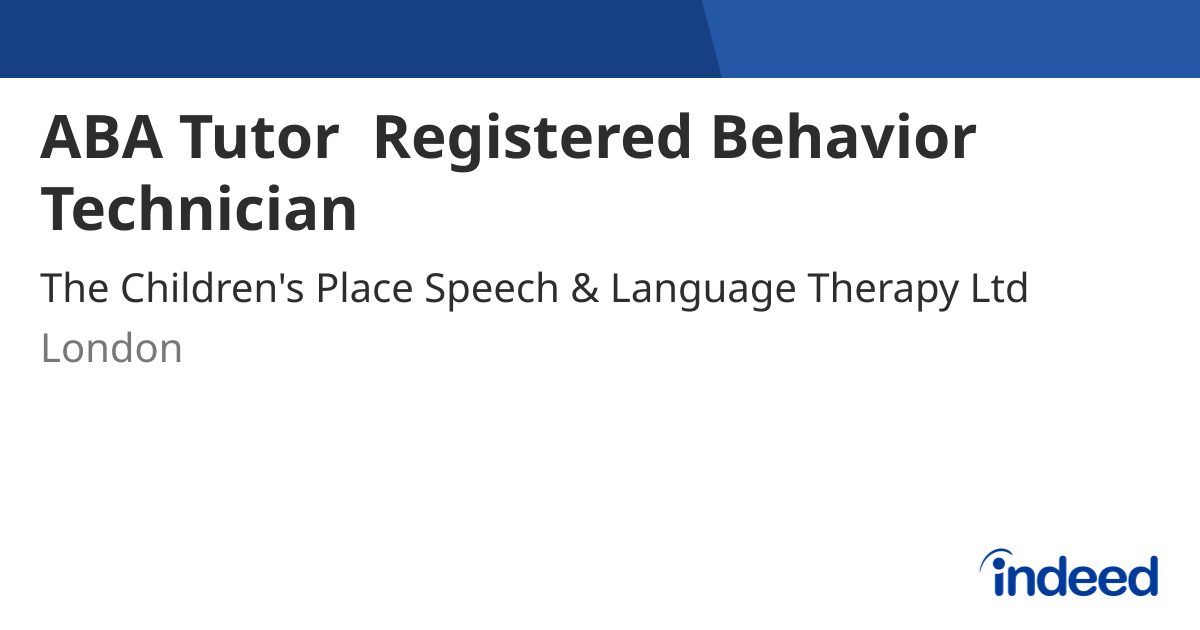 ABA Tutor  Registered Behavior Technician

The Children's Place Speech & Language Therapy Ltd

London

indeed